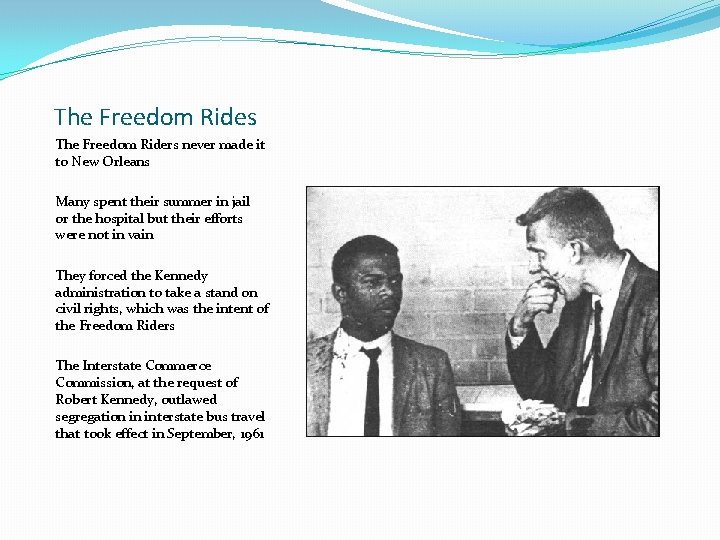 The Freedom Rides

The Freedom Riders never made it to New Orleans

Many spent their summer in jail or the hospital but their efforts were not in vain

They forced the Kennedy administration to take a stand on civil rights, which was the intent of the Freedom Riders

The Interstate Commerce Commission, at the request of Robert Kennedy, outlawed segregation in interstate bus travel that took effect in September, 1961